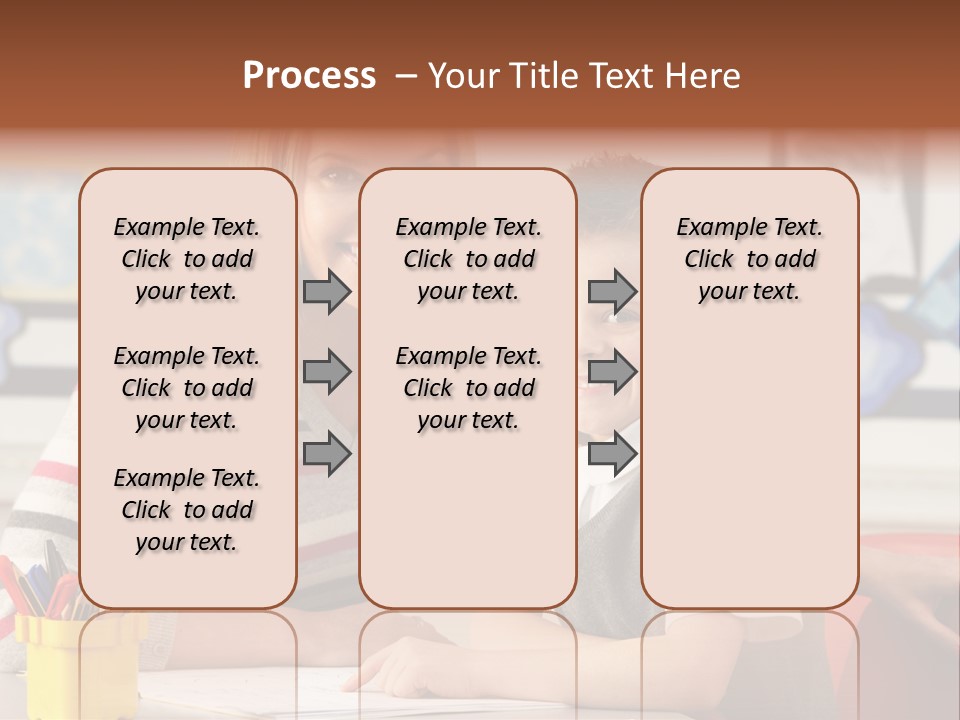 Process – Your Title Text Here

Example Text. Click to add your text.

Example Text. Click to add your text.

Example Text. Click to add your text.

Example Text. Click to add your text.

Example Text. Click to add your text.

Example Text. Click to add your text.